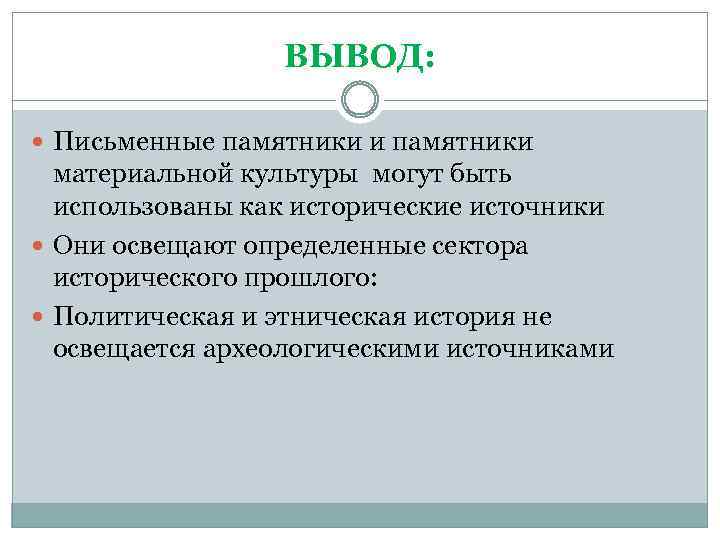 ВЫВОД:

Письменные памятники и памятники материальной культуры  могут быть использованы как исторические источники

Они освещают определенные сектора исторического прошлого:

Политическая и этническая история не освещается археологическими источниками